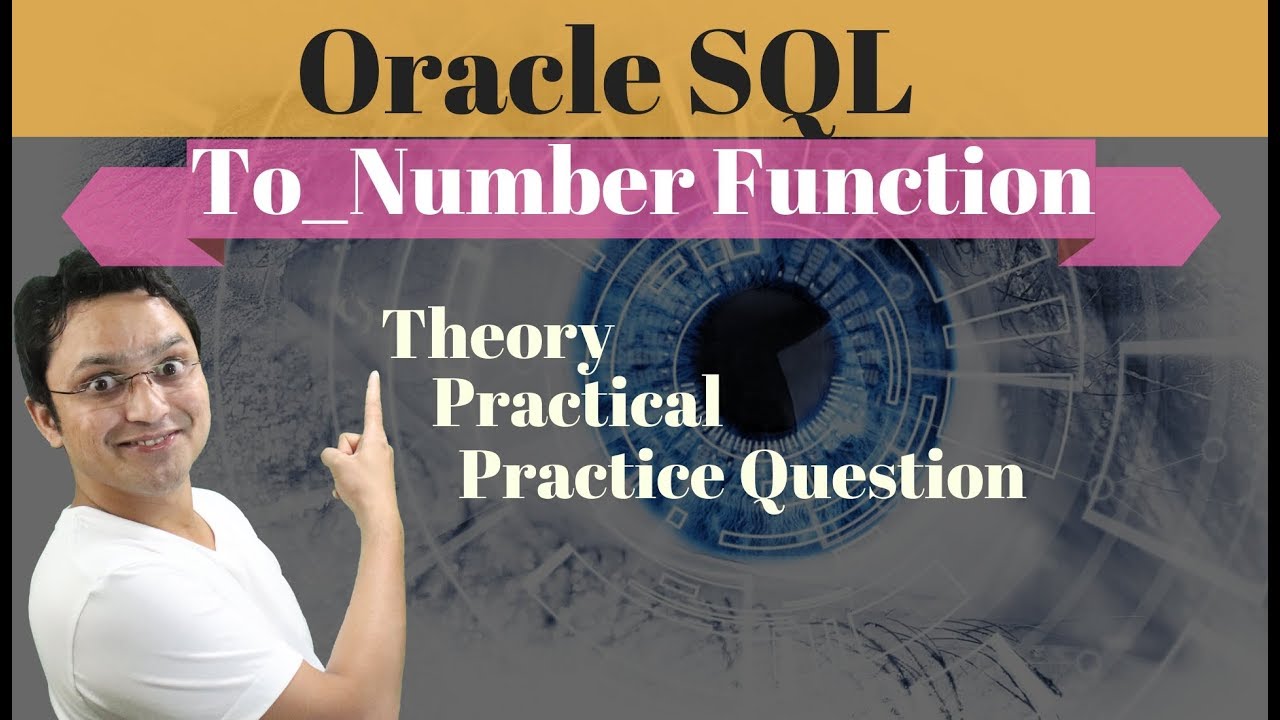 Oracle SQL

To_Number Function

Theory
Practical
Practice Question